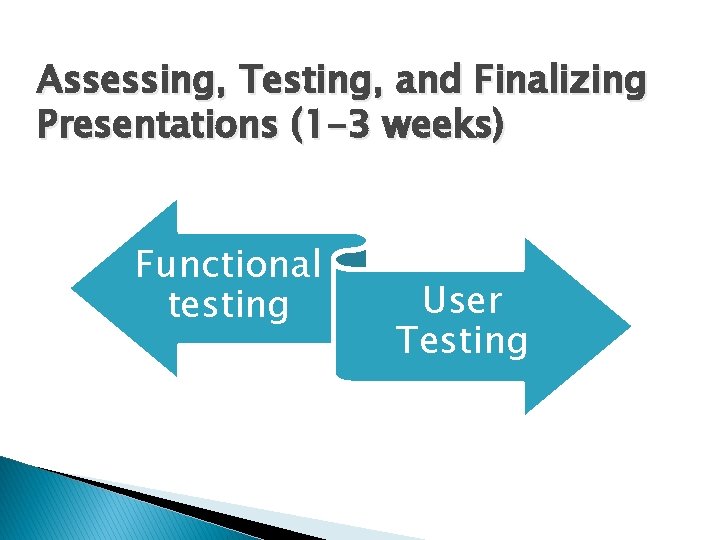 Assessing, Testing, and Finalizing Presentations (1-3 weeks)

Functional testing

User Testing